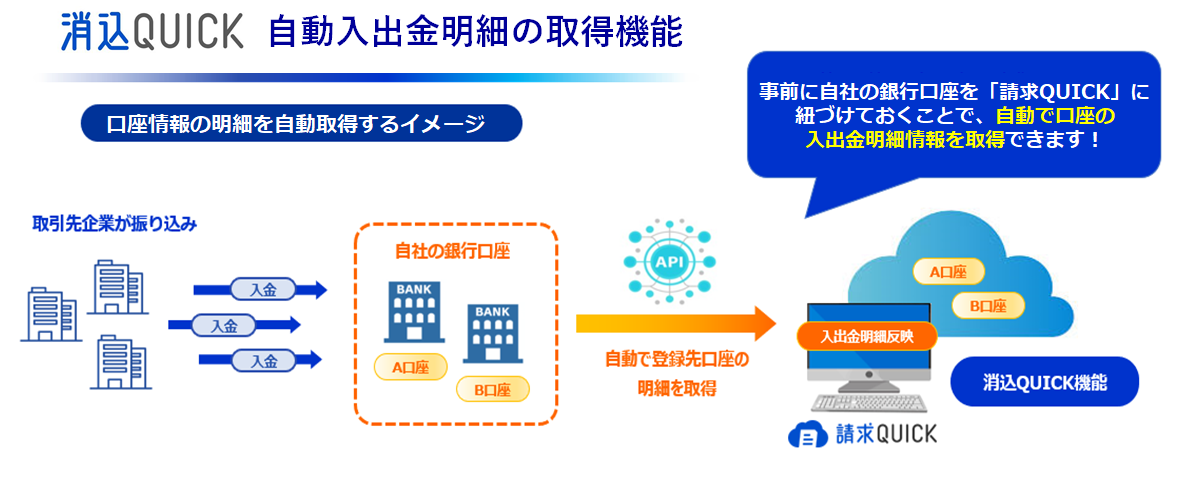 消込QUICK 自動入出金明細の取得機能

口座情報の明細を自動取得するイメージ

事前に自社の銀行口座を「請求QUICK」に紐づけておくことで、自動で口座の入出金明細情報を取得できます！

取引先企業が振り込み

入金

入金

入金

自社の銀行口座

BANK

BANK

A口座

B口座

API

自動で登録先口座の明細を取得

A口座

B口座

入出金明細反映

消込QUICK機能

請求QUICK